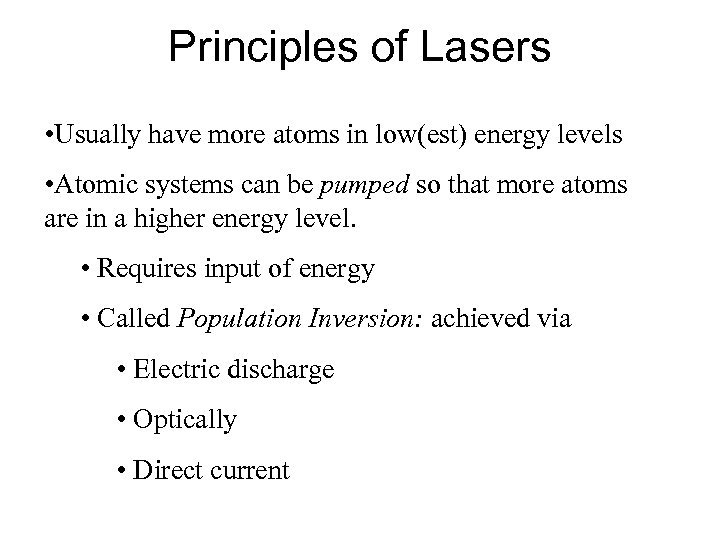 Principles of Lasers

•Usually have more atoms in low(est) energy levels

•Atomic systems can be pumped so that more atoms are in a higher energy level.

• Requires input of energy

• Called Population Inversion: achieved via

• Electric discharge

• Optically

• Direct current